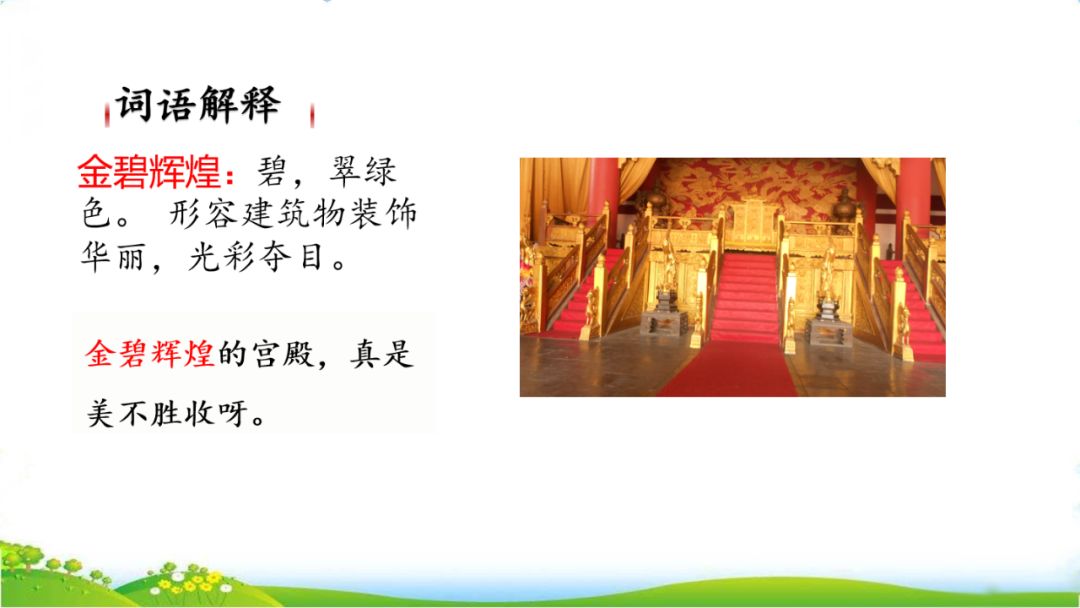 词语解释

金碧辉煌：碧，翠绿色。 形容建筑物装饰华丽，光彩夺目。

金碧辉煌的宫殿，真是美不胜收呀。